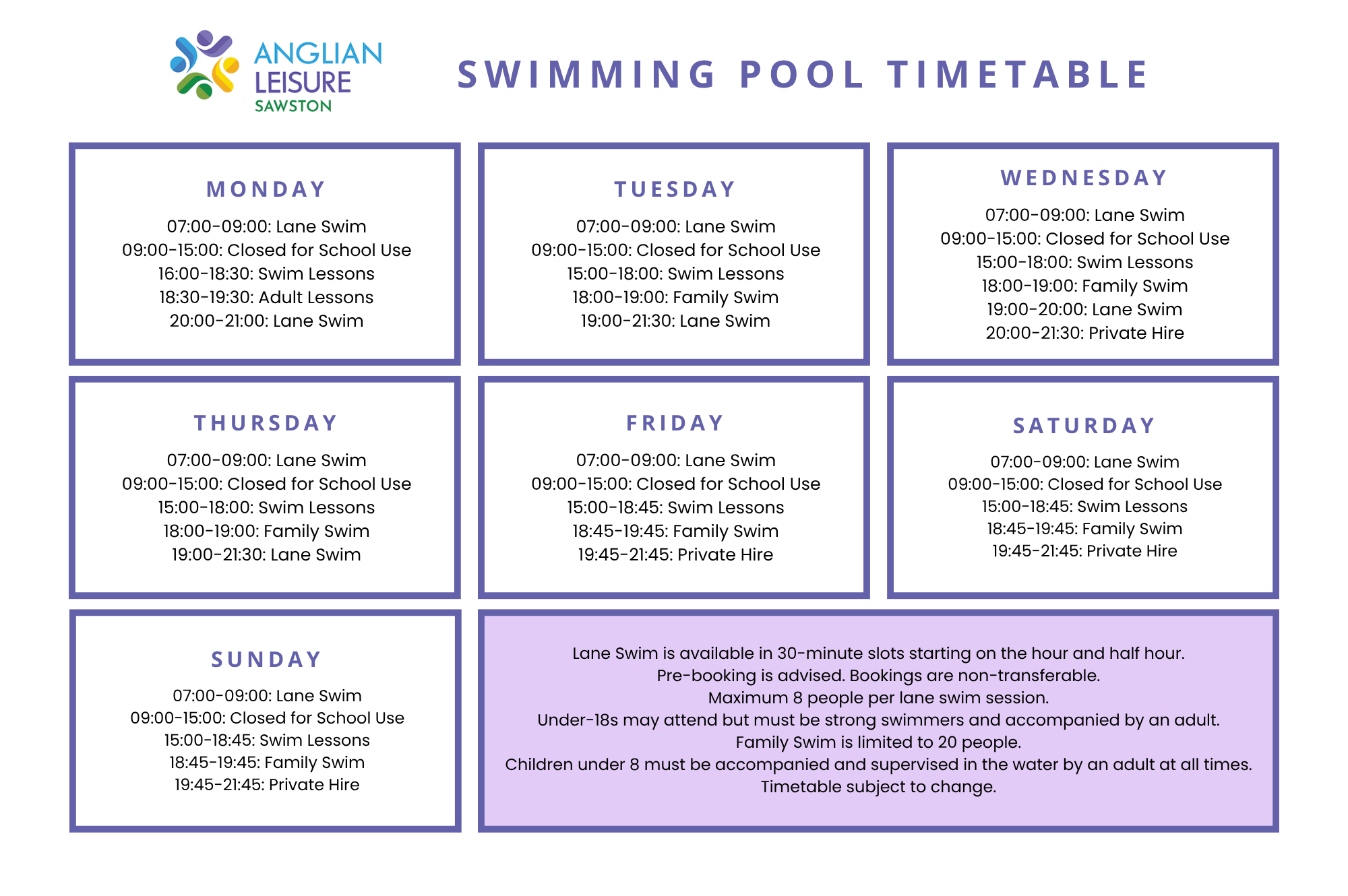 ANGLIAN LEISURE SAWSTON

SWIMMING POOL TIMETABLE

MONDAY
07:00-09:00: Lane Swim
09:00-15:00: Closed for School Use
16:00-18:30: Swim Lessons
18:30-19:30: Adult Lessons
20:00-21:00: Lane Swim

TUESDAY
07:00-09:00: Lane Swim
09:00-15:00: Closed for School Use
15:00-18:00: Swim Lessons
18:00-19:00: Family Swim
19:00-21:30: Lane Swim

WEDNESDAY
07:00-09:00: Lane Swim
09:00-15:00: Closed for School Use
15:00-18:00: Swim Lessons
18:00-19:00: Family Swim
19:00-20:00: Lane Swim
20:00-21:30: Private Hire

THURSDAY
07:00-09:00: Lane Swim
09:00-15:00: Closed for School Use
15:00-18:00: Swim Lessons
18:00-19:00: Family Swim
19:00-21:30: Lane Swim

FRIDAY
07:00-09:00: Lane Swim
09:00-15:00: Closed for School Use
15:00-18:45: Swim Lessons
18:45-19:45: Family Swim
19:45-21:45: Private Hire

SATURDAY
07:00-09:00: Lane Swim
09:00-15:00: Closed for School Use
15:00-18:45: Swim Lessons
18:45-19:45: Family Swim
19:45-21:45: Private Hire

SUNDAY
07:00-09:00: Lane Swim
09:00-15:00: Closed for School Use
15:00-18:45: Swim Lessons
18:45-19:45: Family Swim
19:45-21:45: Private Hire

Lane Swim is available in 30-minute slots starting on the hour and half hour.
Pre-booking is advised. Bookings are non-transferable.
Maximum 8 people per lane swim session.
Under-18s may attend but must be strong swimmers and accompanied by an adult.
Family Swim is limited to 20 people.
Children under 8 must be accompanied and supervised in the water by an adult at all times.
Timetable subject to change.